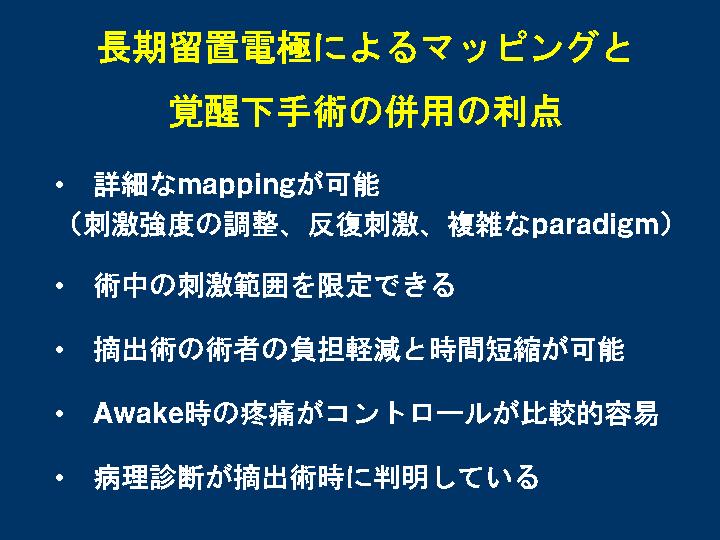 長期留置電極によるマッピングと
覚醒下手術の併用の利点

• 詳細なmappingが可能
（刺激強度の調整、反復刺激、複雑なparadigm）

• 術中の刺激範囲を限定できる

• 摘出術の術者の負担軽減と時間短縮が可能

• Awake時の疼痛がコントロールが比較的容易

• 病理診断が摘出術時に判明している